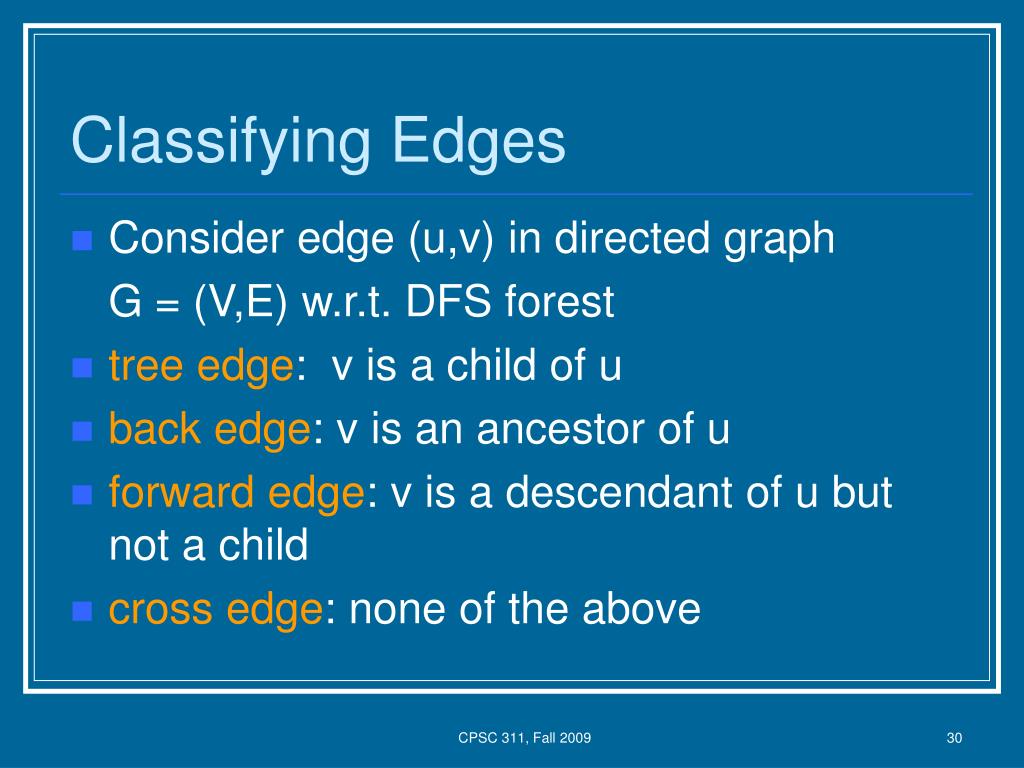 Classifying Edges

Consider edge (u,v) in directed graph G = (V,E) w.r.t. DFS forest

tree edge: v is a child of u

back edge: v is an ancestor of u

forward edge: v is a descendant of u but not a child

cross edge: none of the above

CPSC 311, Fall 2009

30